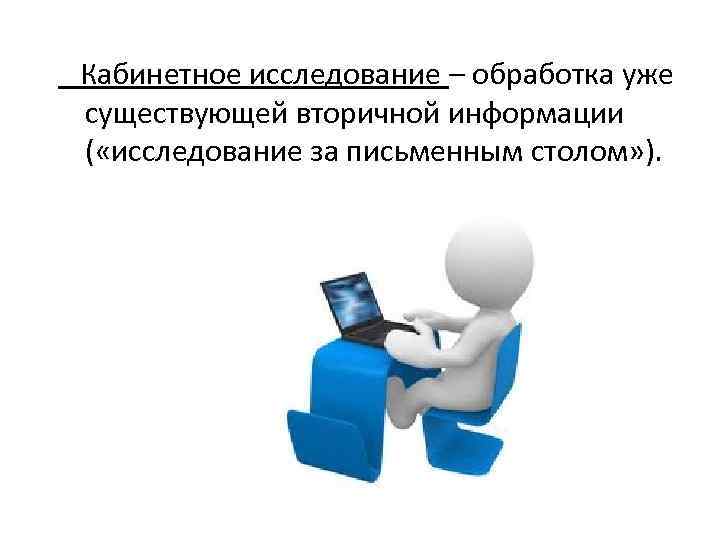 Кабинетное исследование – обработка уже существующей вторичной информации («исследование за письменным столом»).